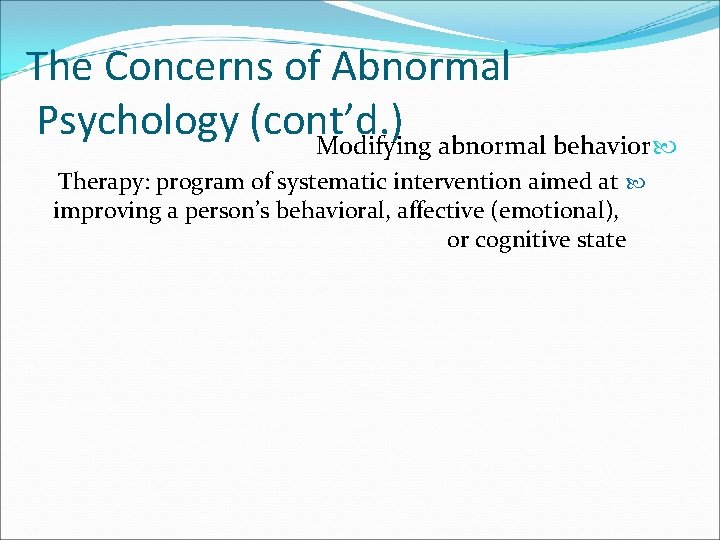 The Concerns of Abnormal Psychology (cont'd.)

Modifying abnormal behavior

Therapy: program of systematic intervention aimed at improving a person's behavioral, affective (emotional), or cognitive state